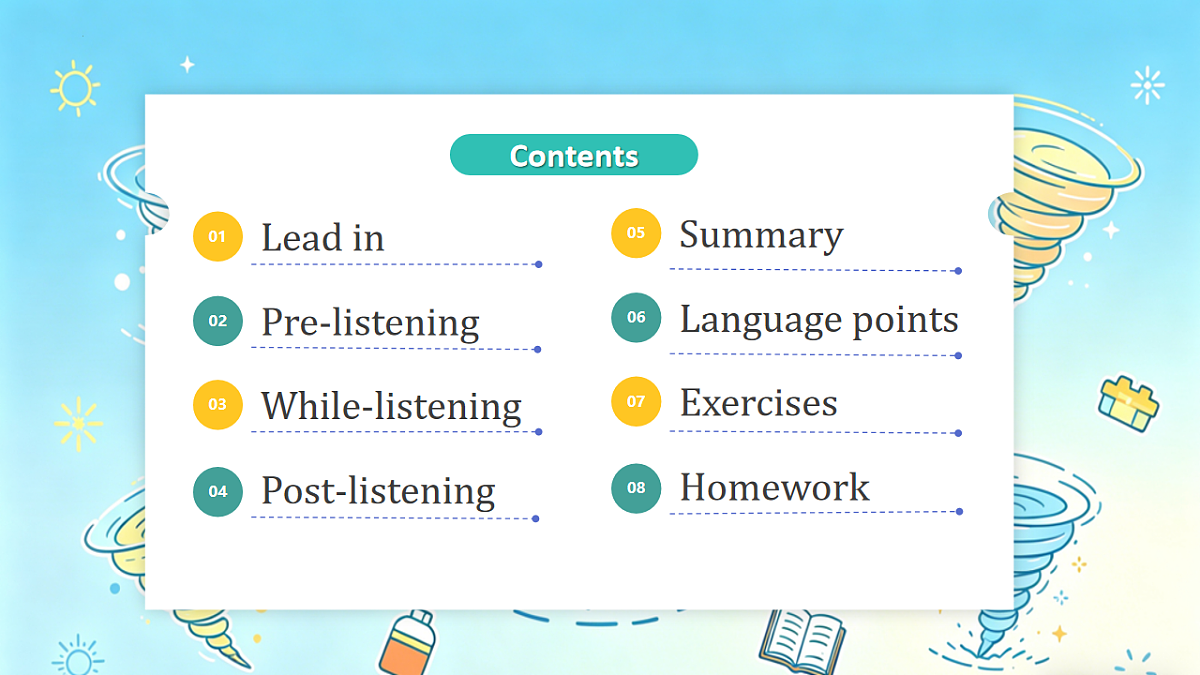 Contents

01 Lead in

02 Pre-listening

03 While-listening

04 Post-listening

05 Summary

06 Language points

07 Exercises

08 Homework